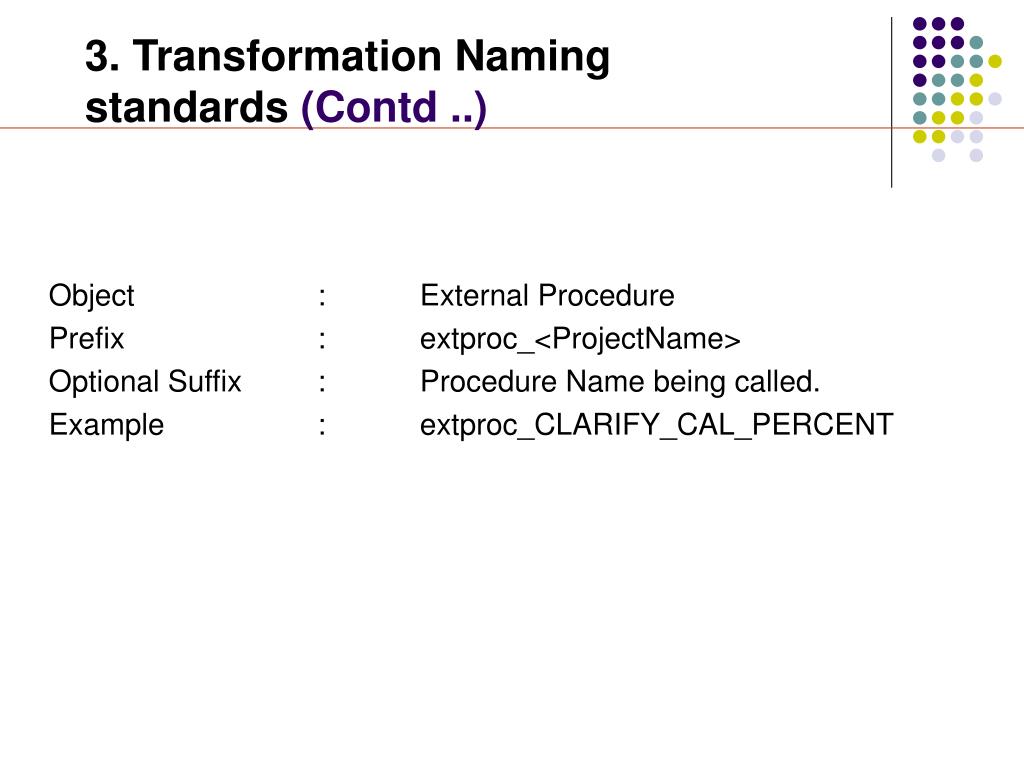 3. Transformation Naming standards (Contd ..)

Object : External Procedure
Prefix : extproc_<ProjectName>
Optional Suffix : Procedure Name being called.
Example : extproc_CLARIFY_CAL_PERCENT